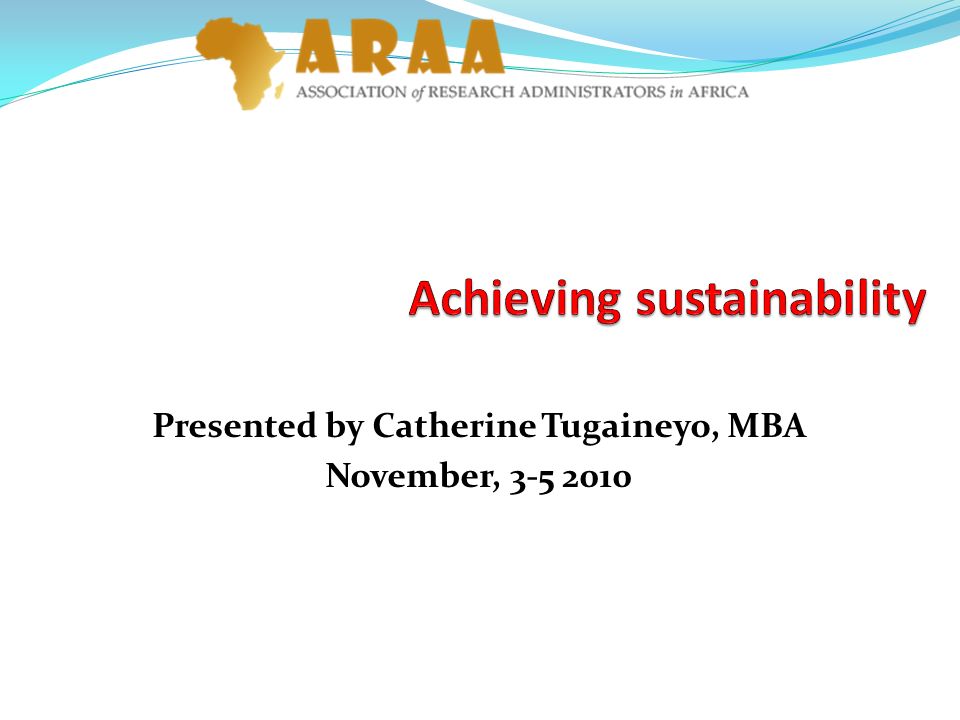 ARAA
ASSOCIATION of RESEARCH ADMINISTRATORS in AFRICA

Achieving sustainability

Presented by Catherine Tugaineyo, MBA
November, 3-5 2010